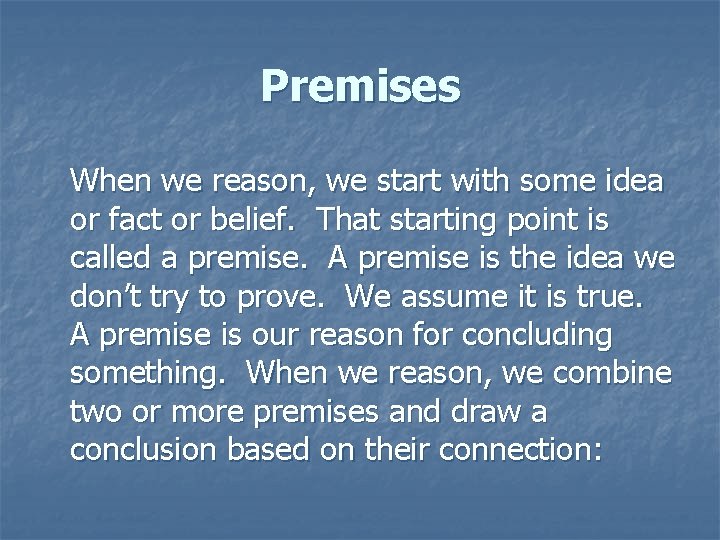 Premises

When we reason, we start with some idea or fact or belief. That starting point is called a premise. A premise is the idea we don't try to prove. We assume it is true. A premise is our reason for concluding something. When we reason, we combine two or more premises and draw a conclusion based on their connection: